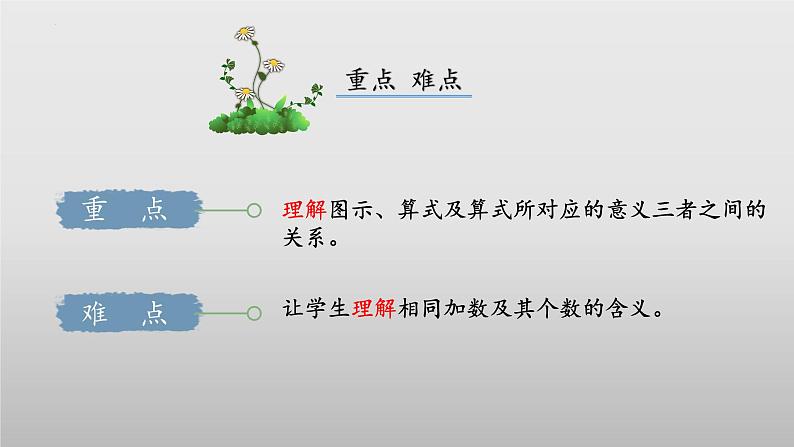 重点 难点

重 点

理解图示、算式及算式所对应的意义三者之间的关系。

难 点

让学生理解相同加数及其个数的含义。